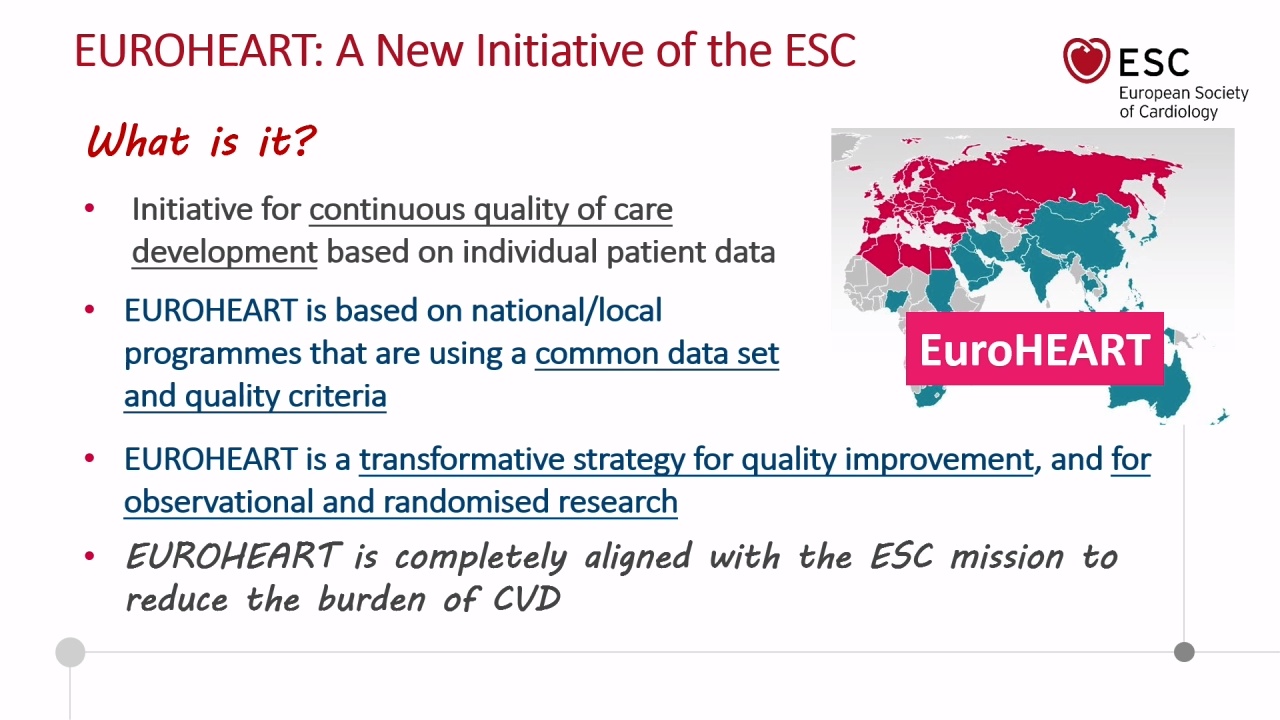 EUROHEART: A New Initiative of the ESC

ESC
European Society of Cardiology

What is it?

• Initiative for continuous quality of care development based on individual patient data

• EUROHEART is based on national/local programmes that are using a common data set and quality criteria

EuroHEART

• EUROHEART is a transformative strategy for quality improvement, and for observational and randomised research

• EUROHEART is completely aligned with the ESC mission to reduce the burden of CVD